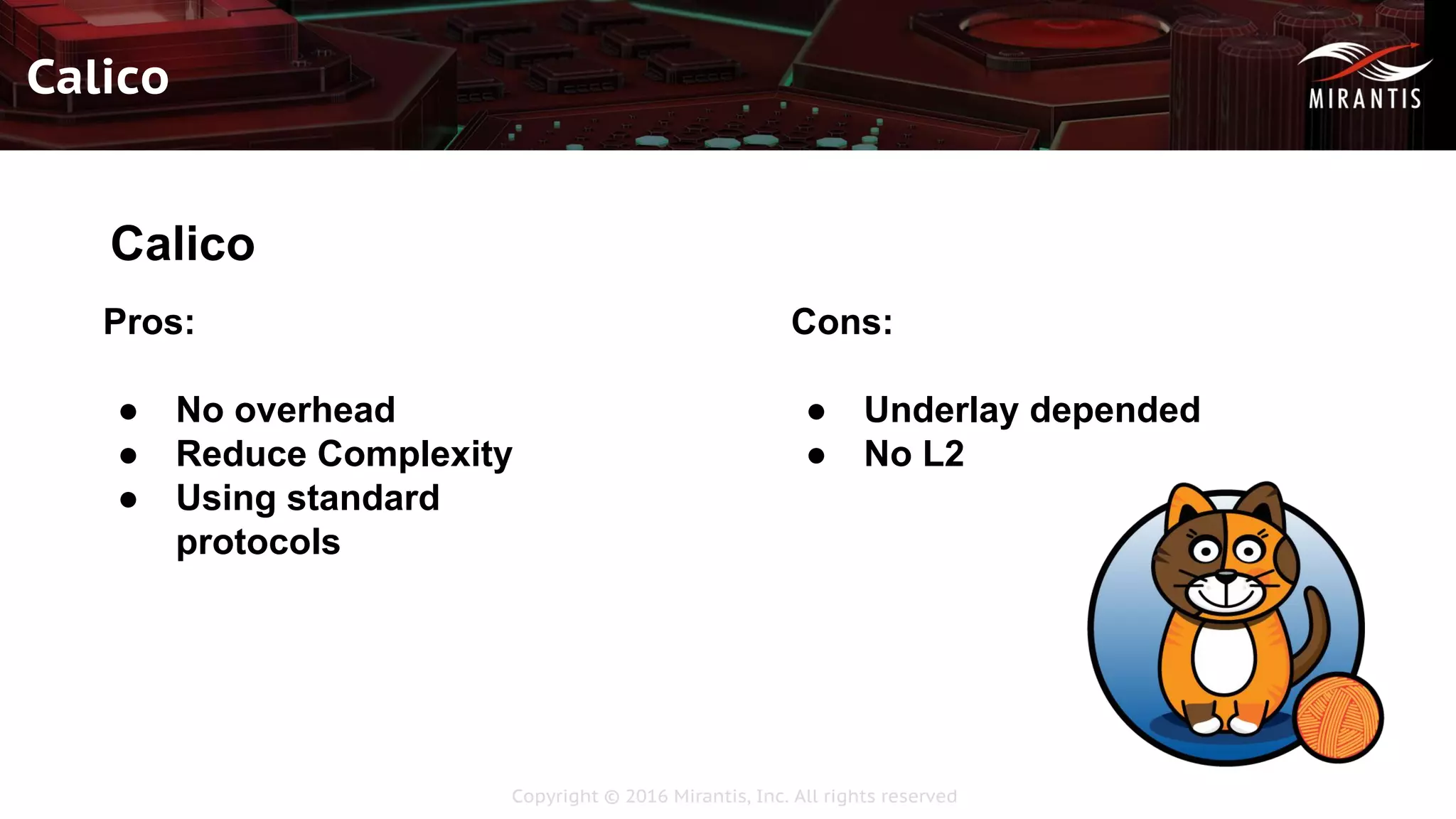 Calico

MIRANTIS

Calico

Pros:

- No overhead
- Reduce Complexity
- Using standard protocols

Cons:

- Underlay depended
- No L2

Copyright © 2016 Mirantis, Inc. All rights reserved